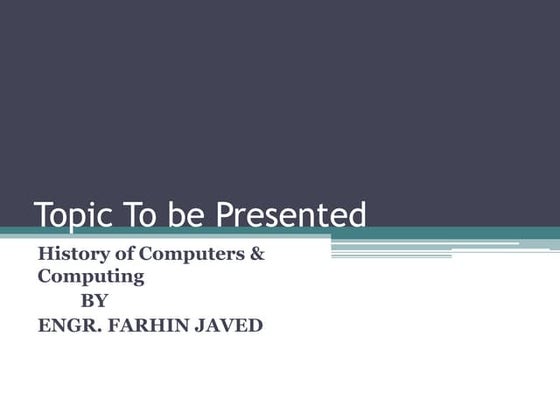 Topic To be Presented

History of Computers & Computing
BY
ENGR. FARHIN JAVED